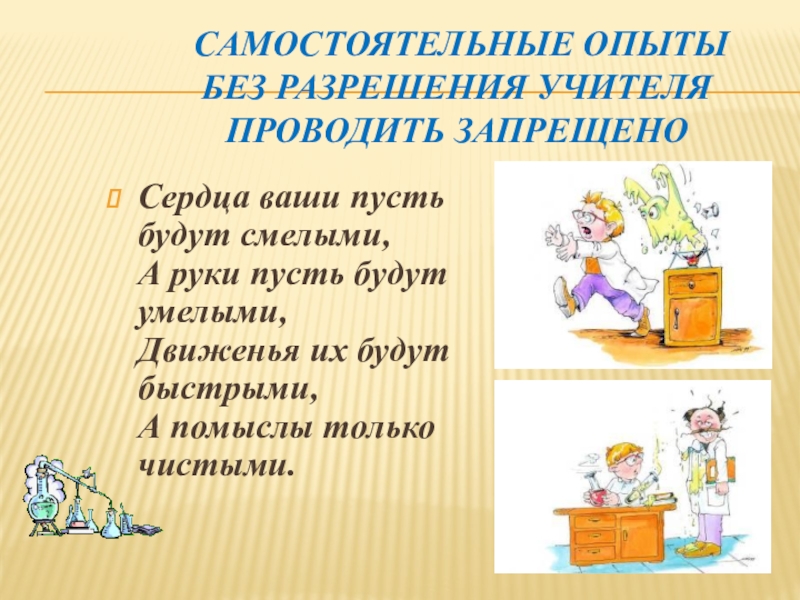 САМОСТОЯТЕЛЬНЫЕ ОПЫТЫ БЕЗ РАЗРЕШЕНИЯ УЧИТЕЛЯ ПРОВОДИТЬ ЗАПРЕЩЕНО

Сердца ваши пусть будут смелыми,
А руки пусть будут умелыми,
Движенья их будут быстрыми,
А помыслы только чистыми.